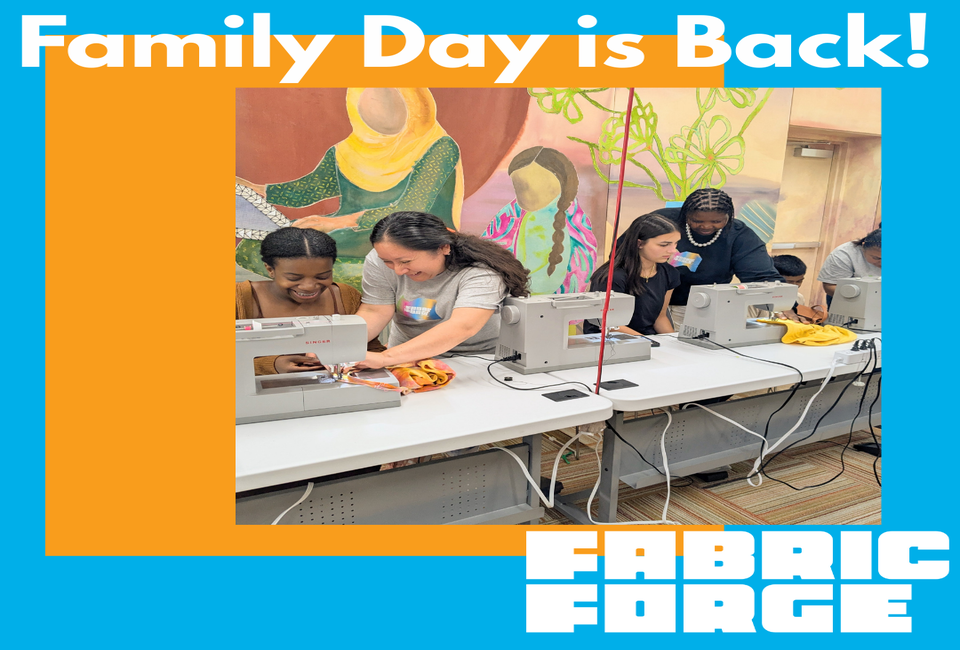 Family Day is Back!

SINGER

FABRIC FORGE